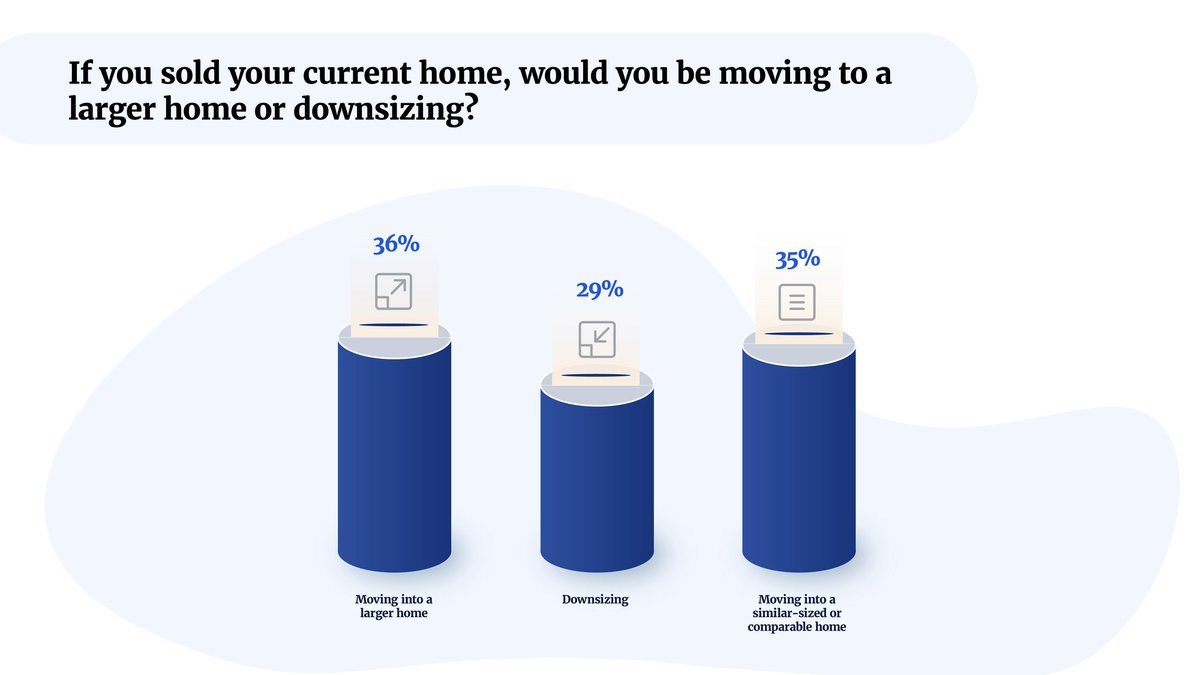 If you sold your current home, would you be moving to a larger home or downsizing?

36%

29%

35%

Moving into a larger home

Downsizing

Moving into a similar-sized or comparable home